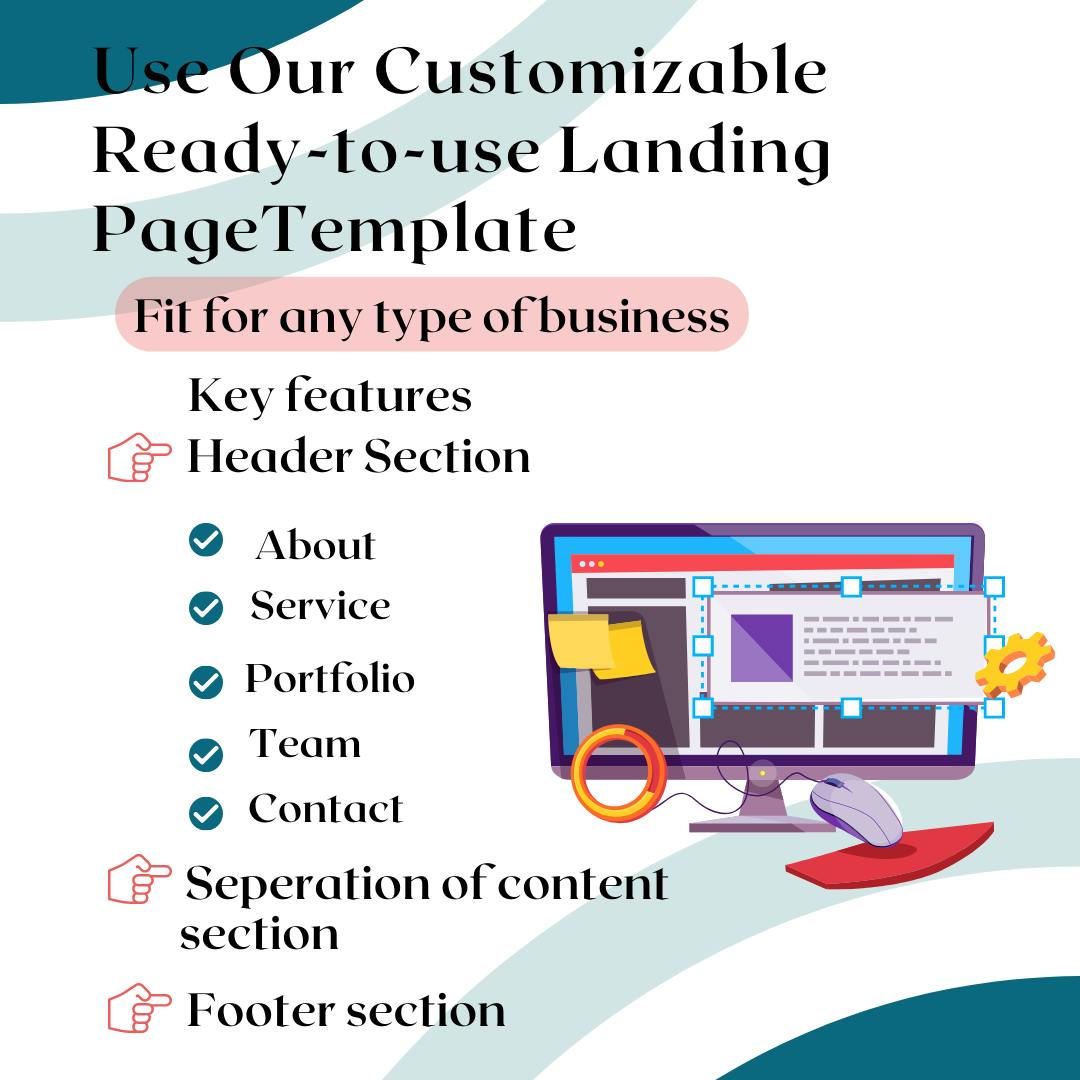 Use Our Customizable Ready-to-use Landing PageTemplate

Fit for any type of business

Key features

Header Section

About

Service

Portfolio

Team

Contact

Seperation of content section

Footer section